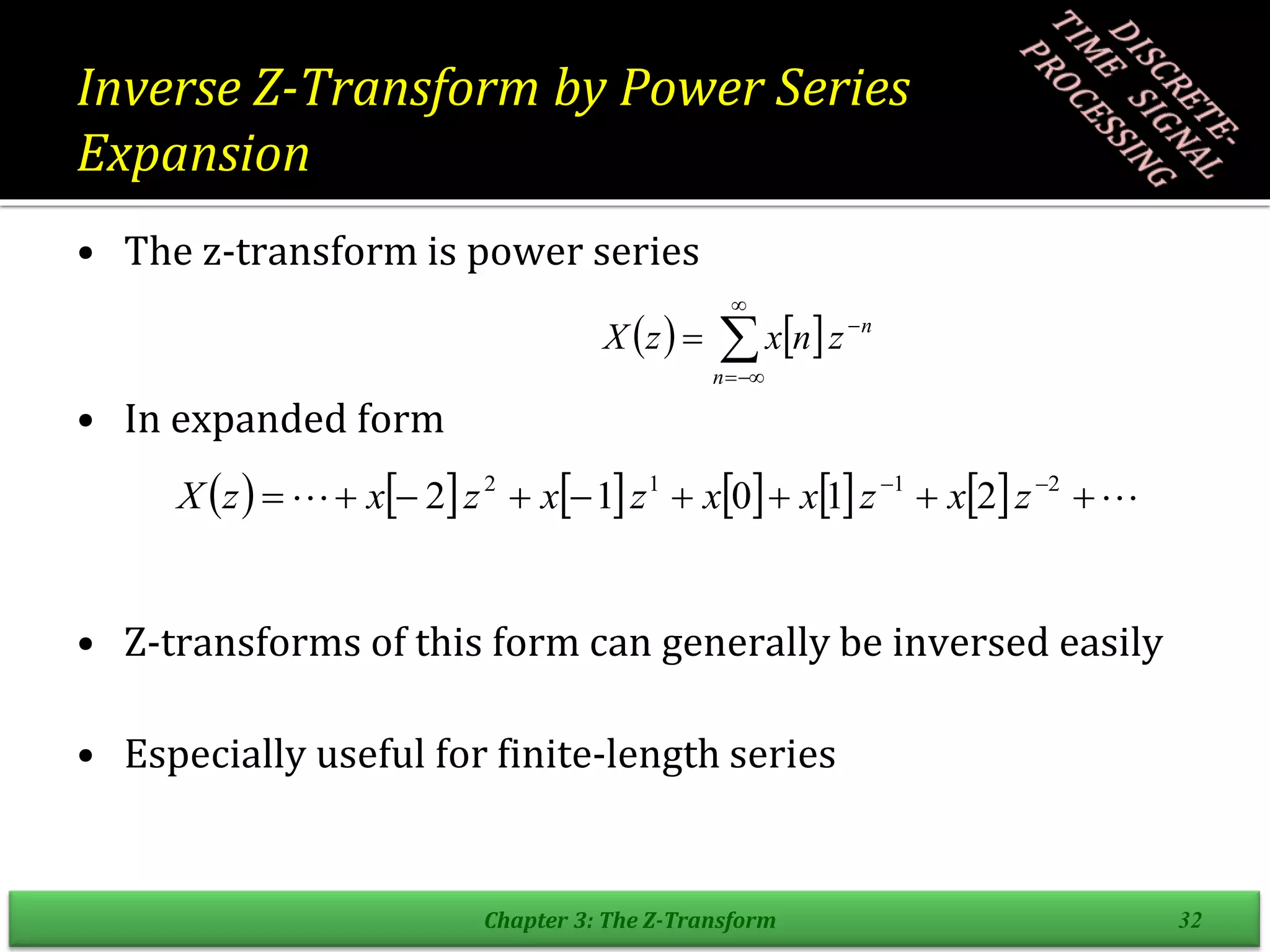 Inverse Z-Transform by Power Series Expansion

DISCRETE-TIME SIGNAL PROCESSING

• The z-transform is power series

$X(z) = \sum_{n=-\infty}^{\infty} x[n] z^{-n}$

• In expanded form

$X(z) = \cdots + x[-2]z^{2} + x[-1]z^{1} + x[0] + x[1]z^{-1} + x[2]z^{-2} + \cdots$

• Z-transforms of this form can generally be inversed easily

• Especially useful for finite-length series

Chapter 3: The Z-Transform

32